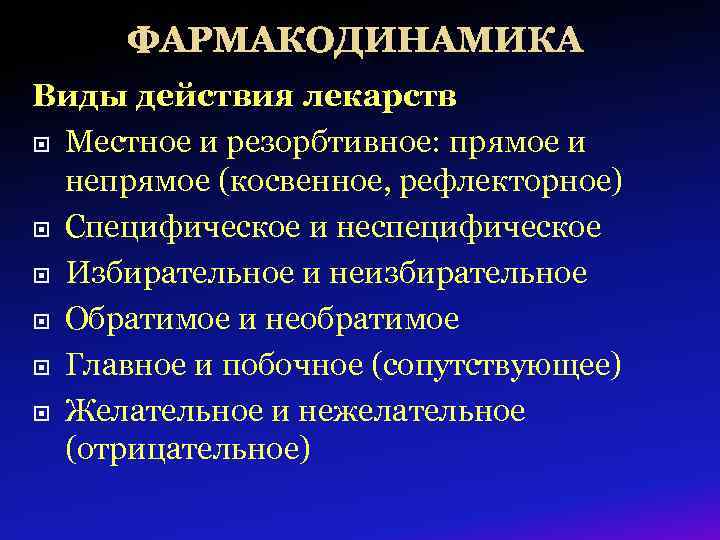 ФАРМАКОДИНАМИКА

Виды действия лекарств

- Местное и резорбтивное: прямое и непрямое (косвенное, рефлекторное)
- Специфическое и неспецифическое
- Избирательное и неизбирательное
- Обратимое и необратимое
- Главное и побочное (сопутствующее)
- Желательное и нежелательное (отрицательное)